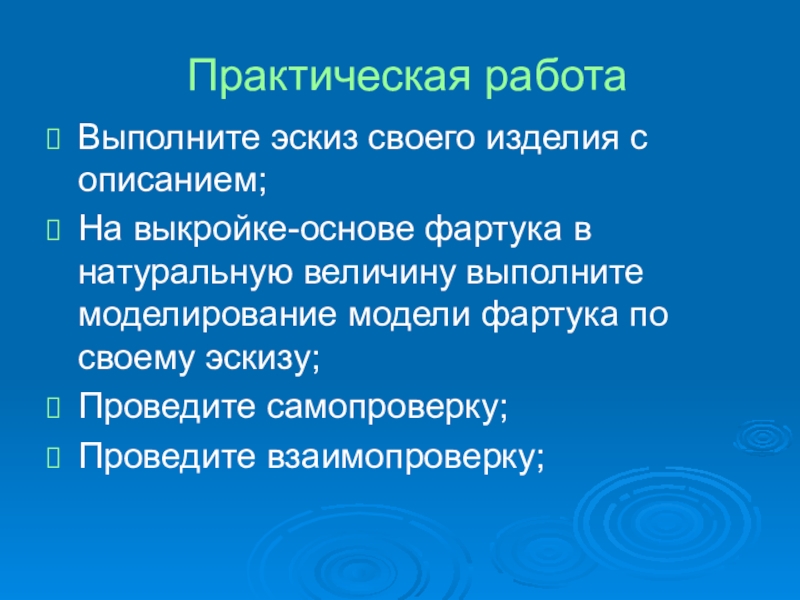 Практическая работа

Выполните эскиз своего изделия с описанием;

На выкройке-основе фартука в натуральную величину выполните моделирование модели фартука по своему эскизу;

Проведите самопроверку;

Проведите взаимопроверку;